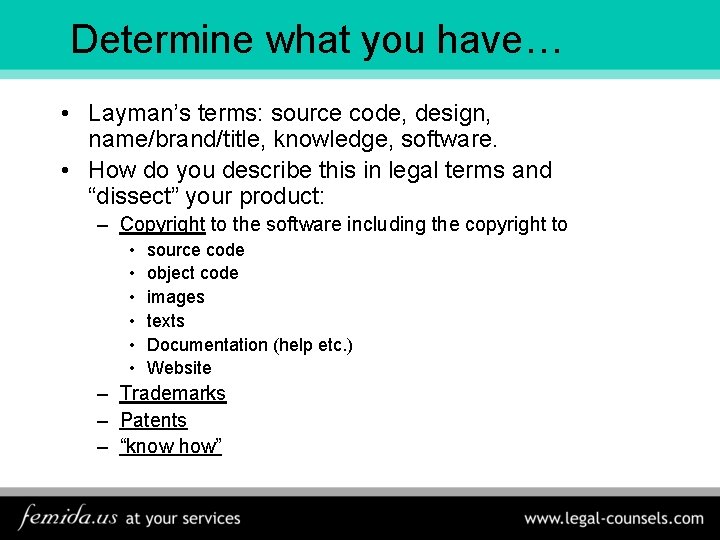 Determine what you have…

• Layman's terms: source code, design, name/brand/title, knowledge, software.
• How do you describe this in legal terms and "dissect" your product:
– Copyright to the software including the copyright to
• source code
• object code
• images
• texts
• Documentation (help etc.)
• Website
– Trademarks
– Patents
– "know how"

femida.us at your services
www.legal-counsels.com